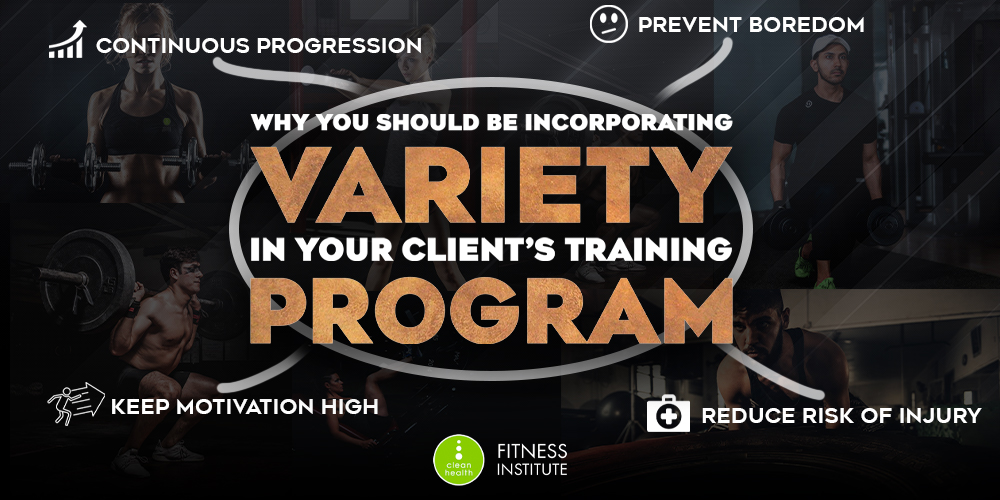 CONTINUOUS PROGRESSION

PREVENT BOREDOM

WHY YOU SHOULD BE INCORPORATING
VARIETY
IN YOUR CLIENT'S TRAINING
PROGRAM

KEEP MOTIVATION HIGH

REDUCE RISK OF INJURY

clean health
FITNESS INSTITUTE